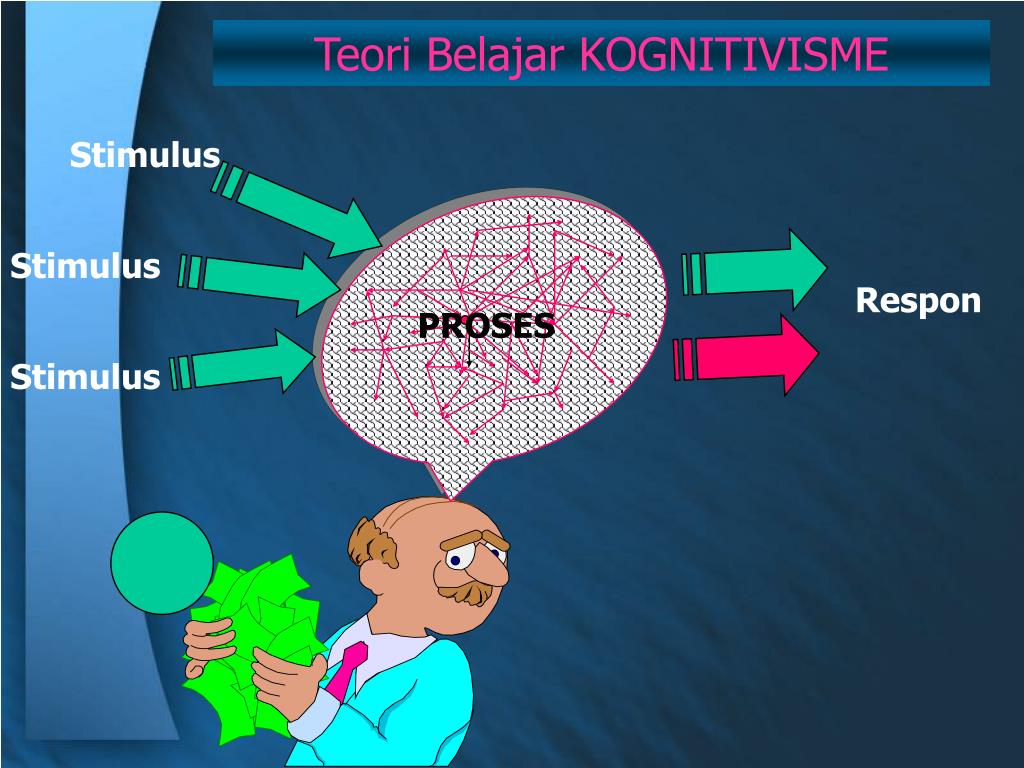 Teori Belajar KOGNITIVISME

Stimulus

Stimulus

Stimulus

PROSES

Respon